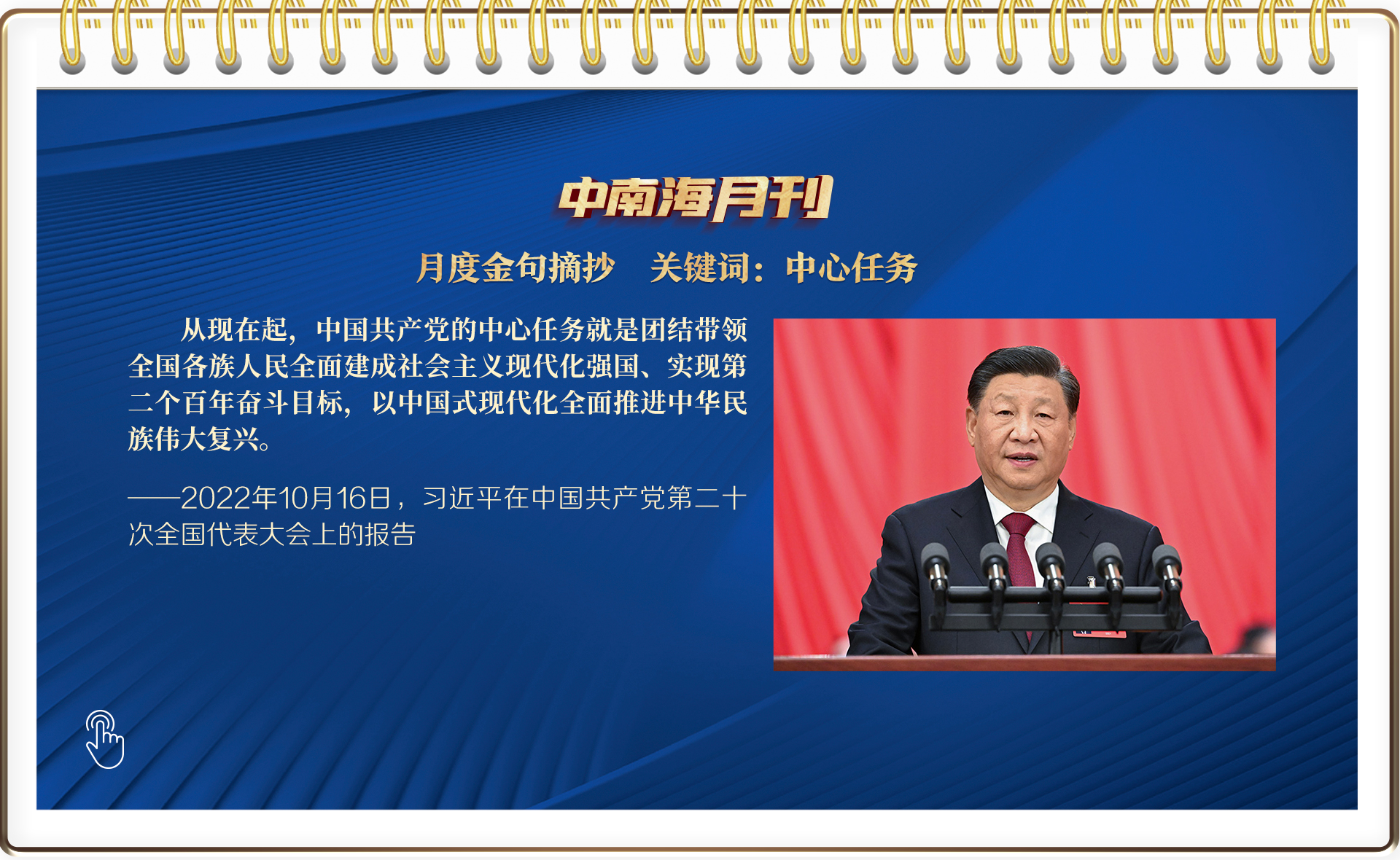 中南海月刊

月度金句摘抄　关键词：中心任务

从现在起，中国共产党的中心任务就是团结带领全国各族人民全面建成社会主义现代化强国、实现第二个百年奋斗目标，以中国式现代化全面推进中华民族伟大复兴。

——2022年10月16日，习近平在中国共产党第二十次全国代表大会上的报告